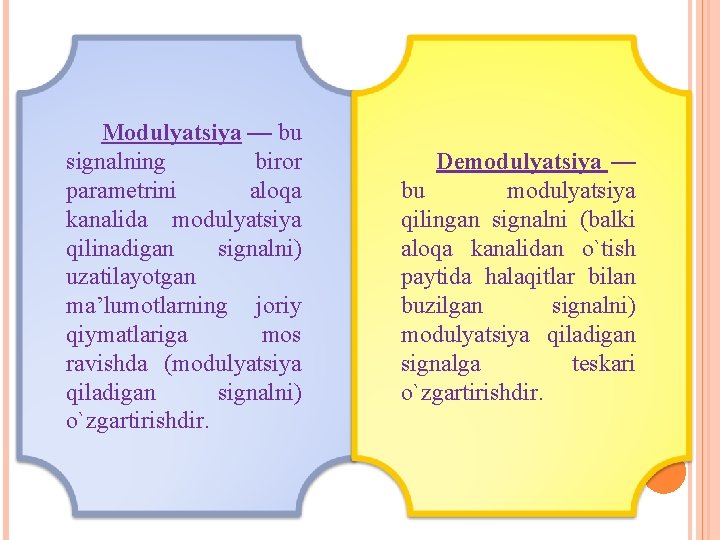 Modulyatsiya — bu signalning biror parametrini aloqa kanalida modulyatsiya qilinadigan signalni) uzatilayotgan ma’lumotlarning joriy qiymatlariga mos ravishda (modulyatsiya qiladigan signalni) o`zgartirishdir.

Demodulyatsiya — bu modulyatsiya qilingan signalni (balki aloqa kanalidan o`tish paytida halaqitlar bilan buzilgan signalni) modulyatsiya qiladigan signalga teskari o`zgartirishdir.